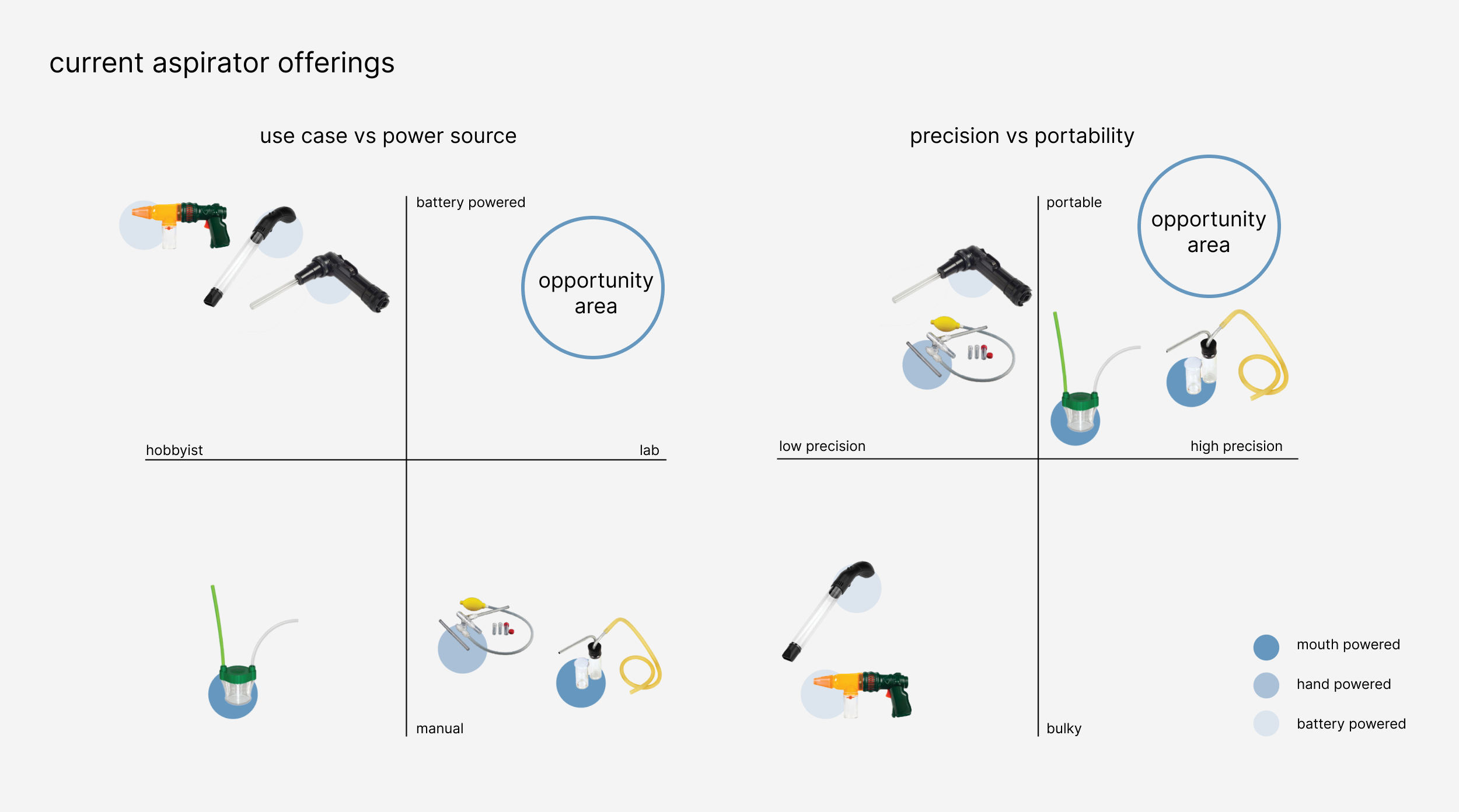 current aspirator offerings

use case vs power source

battery powered

opportunity area

hobbyist

lab

manual

precision vs portability

portable

opportunity area

low precision

high precision

bulky

mouth powered

hand powered

battery powered